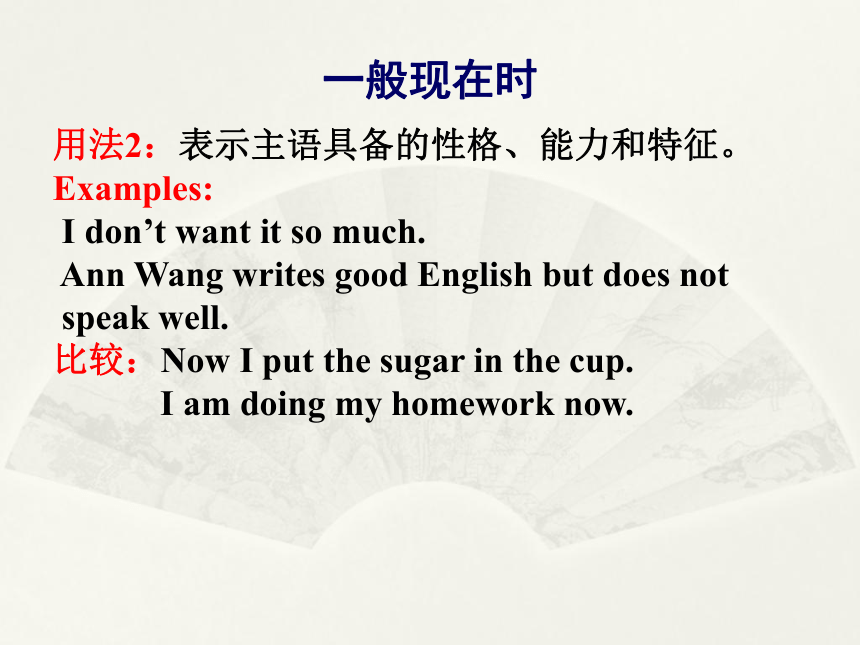 一般现在时

用法2：表示主语具备的性格、能力和特征。

Examples:

I don’t want it so much.

Ann Wang writes good English but does not speak well.

比较：Now I put the sugar in the cup.

I am doing my homework now.